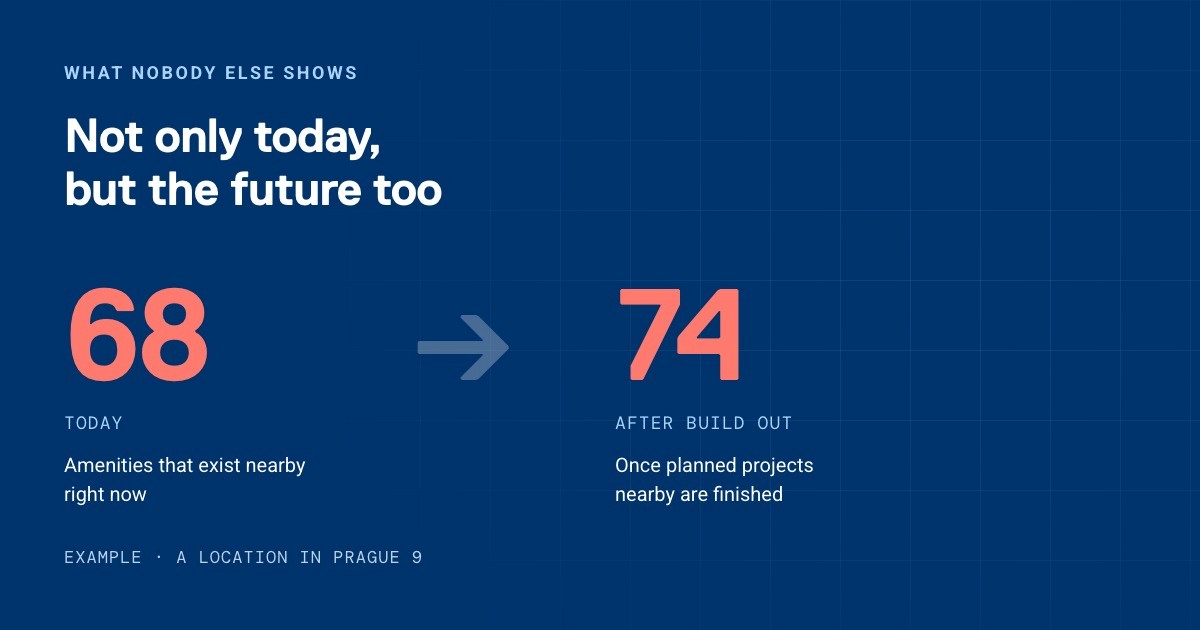 WHAT NOBODY ELSE SHOWS

Not only today, but the future too

68

TODAY

Amenities that exist nearby right now

74

AFTER BUILD OUT

Once planned projects nearby are finished

EXAMPLE · A LOCATION IN PRAGUE 9